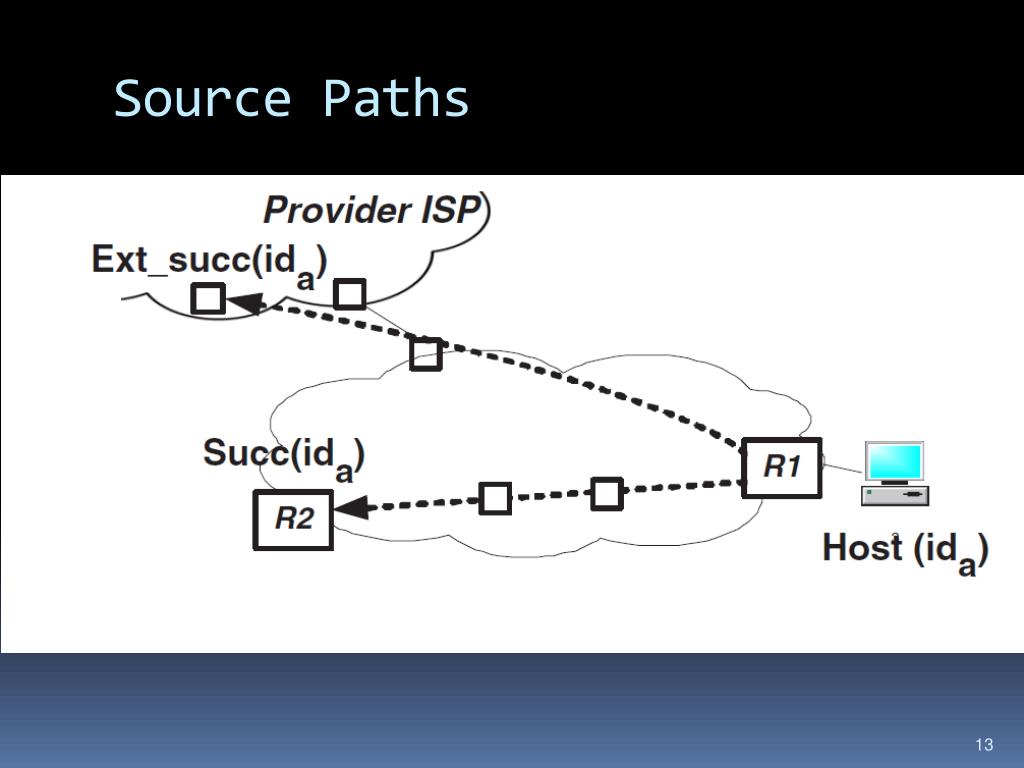 Source Paths

Provider ISP

Ext_succ($id_a$)

Succ($id_a$)

R1

R2

Host ($id_a$)

13